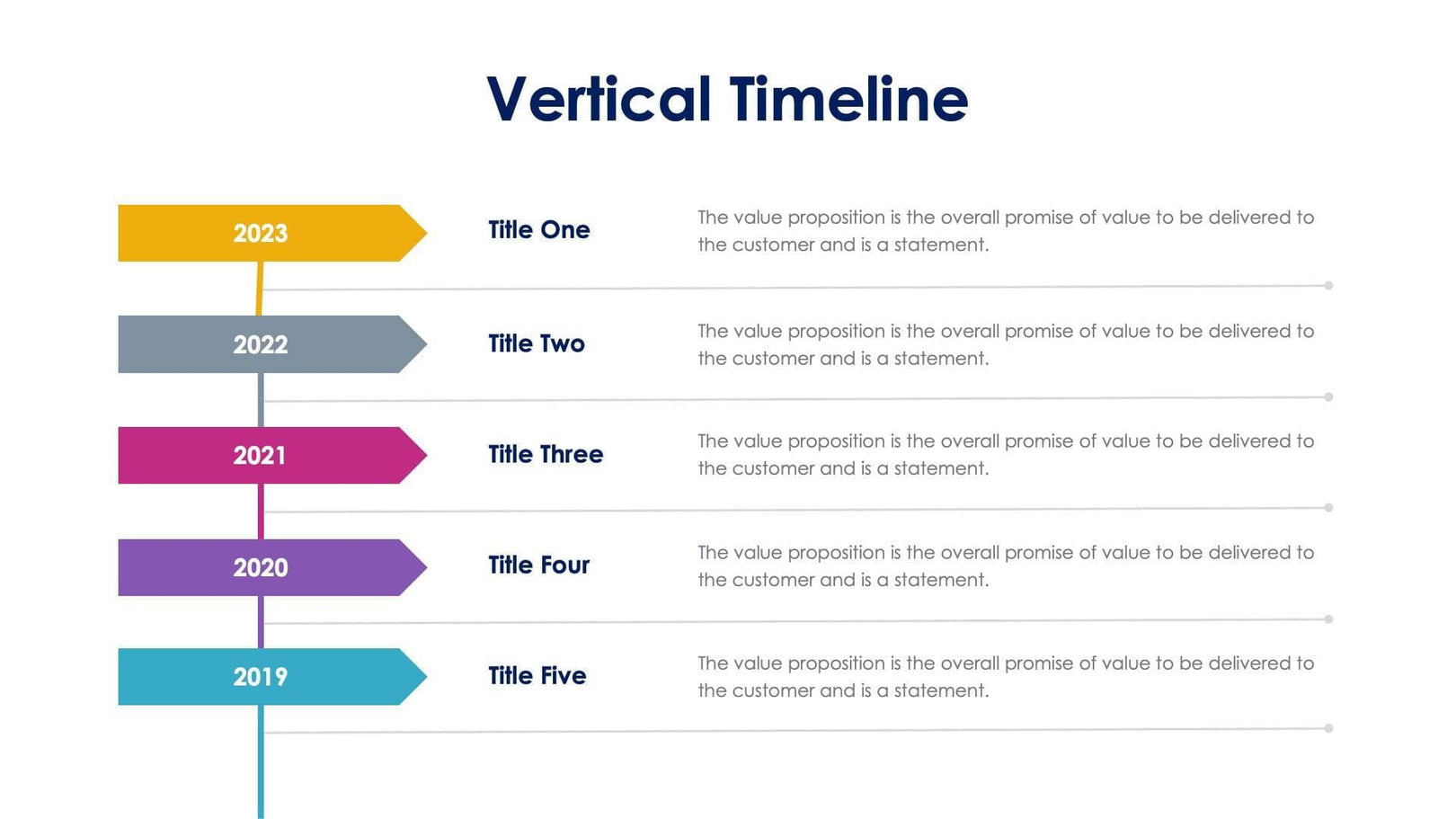 Vertical Timeline

2023

Title One

The value proposition is the overall promise of value to be delivered to the customer and is a statement.

2022

Title Two

The value proposition is the overall promise of value to be delivered to the customer and is a statement.

2021

Title Three

The value proposition is the overall promise of value to be delivered to the customer and is a statement.

2020

Title Four

The value proposition is the overall promise of value to be delivered to the customer and is a statement.

2019

Title Five

The value proposition is the overall promise of value to be delivered to the customer and is a statement.